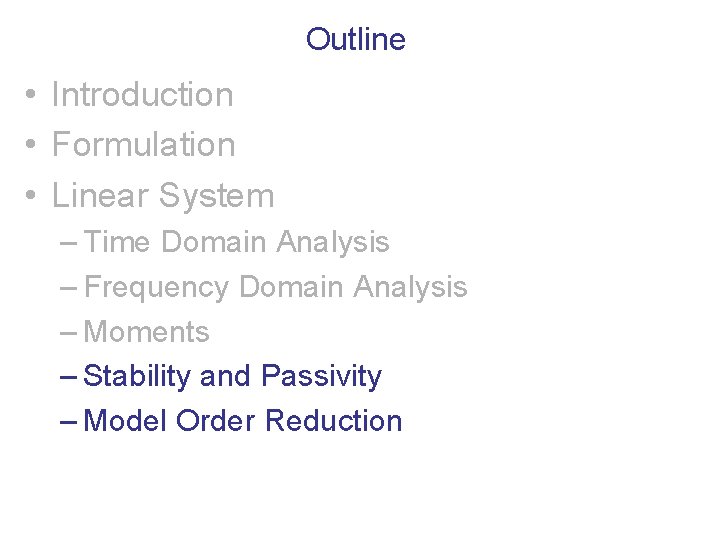 Outline

• Introduction
• Formulation
• Linear System
– Time Domain Analysis
– Frequency Domain Analysis
– Moments
– Stability and Passivity
– Model Order Reduction